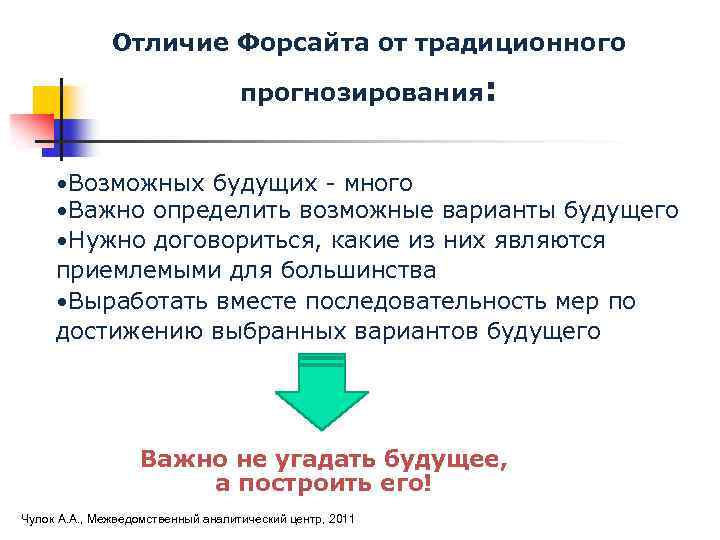 Отличие Форсайта от традиционного прогнозирования:

•Возможных будущих - много
•Важно определить возможные варианты будущего
•Нужно договориться, какие из них являются приемлемыми для большинства
•Выработать вместе последовательность мер по достижению выбранных вариантов будущего

Важно не угадать будущее, а построить его!

Чулок А.А., Межведомственный аналитический центр, 2011